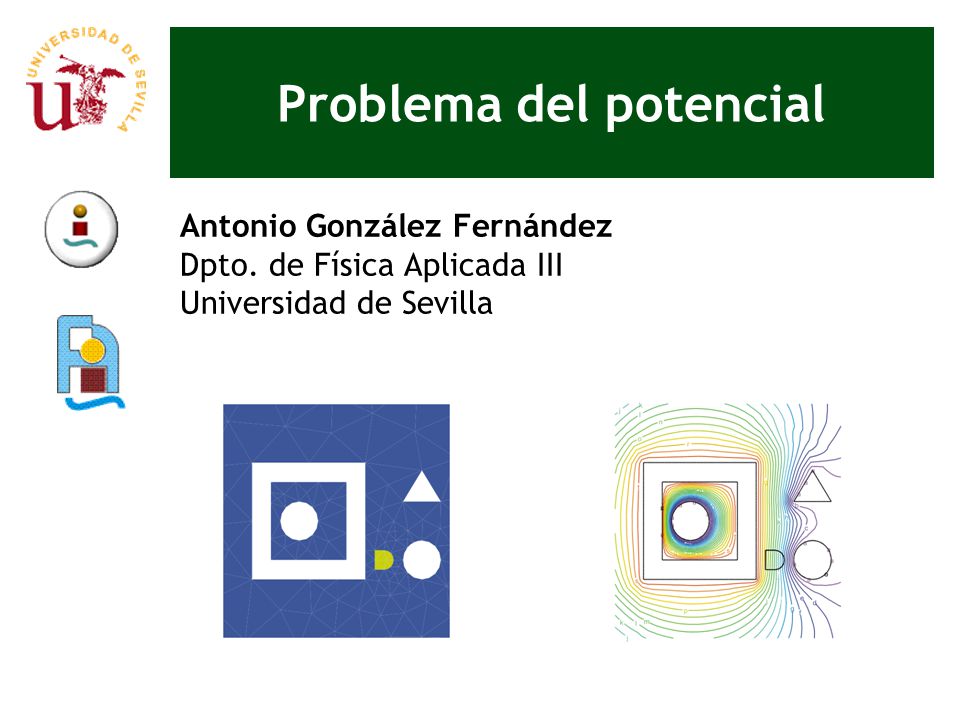 UNIVERSIDAD DE SEVILLA

Problema del potencial

Antonio González Fernández
Dpto. de Física Aplicada III
Universidad de Sevilla